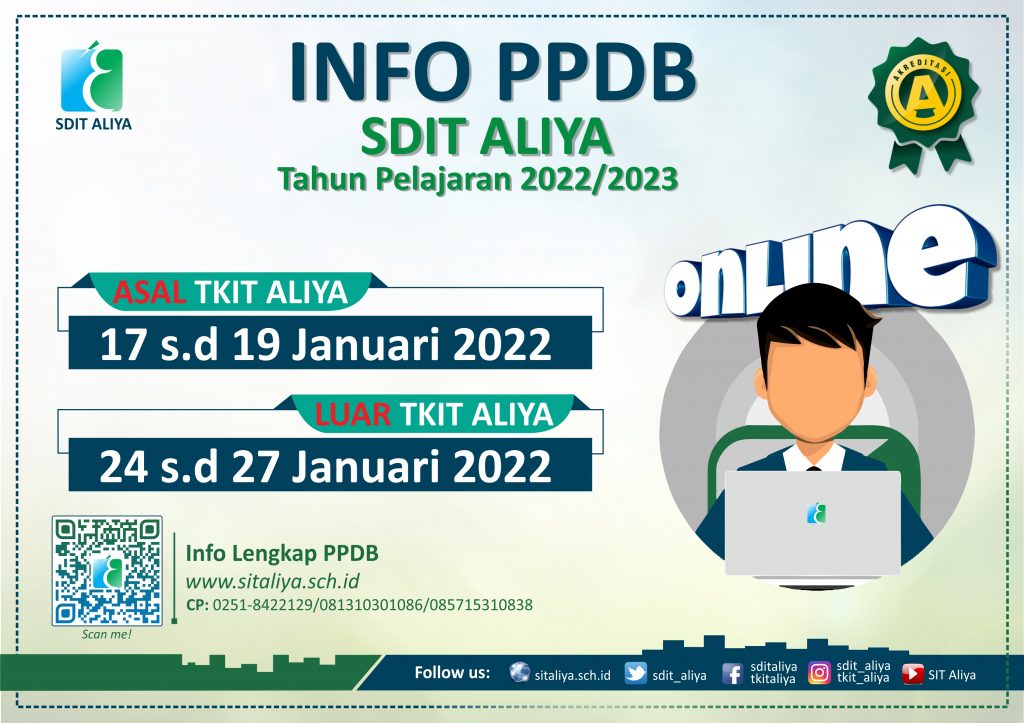 SDIT ALIYA

INFO PPDB
SDIT ALIYA
Tahun Pelajaran 2022/2023

AKREDITASI
A

ONLINE

ASAL TKIT ALIYA
17 s.d 19 Januari 2022

LUAR TKIT ALIYA
24 s.d 27 Januari 2022

Scan me!

Info Lengkap PPDB
www.sitaliya.sch.id
CP: 0251-8422129/081310301086/085715310838

Follow us: sitaliya.sch.id sdit_aliya sditaliya tkitaliya sdit_aliya tkit_aliya SIT Aliya